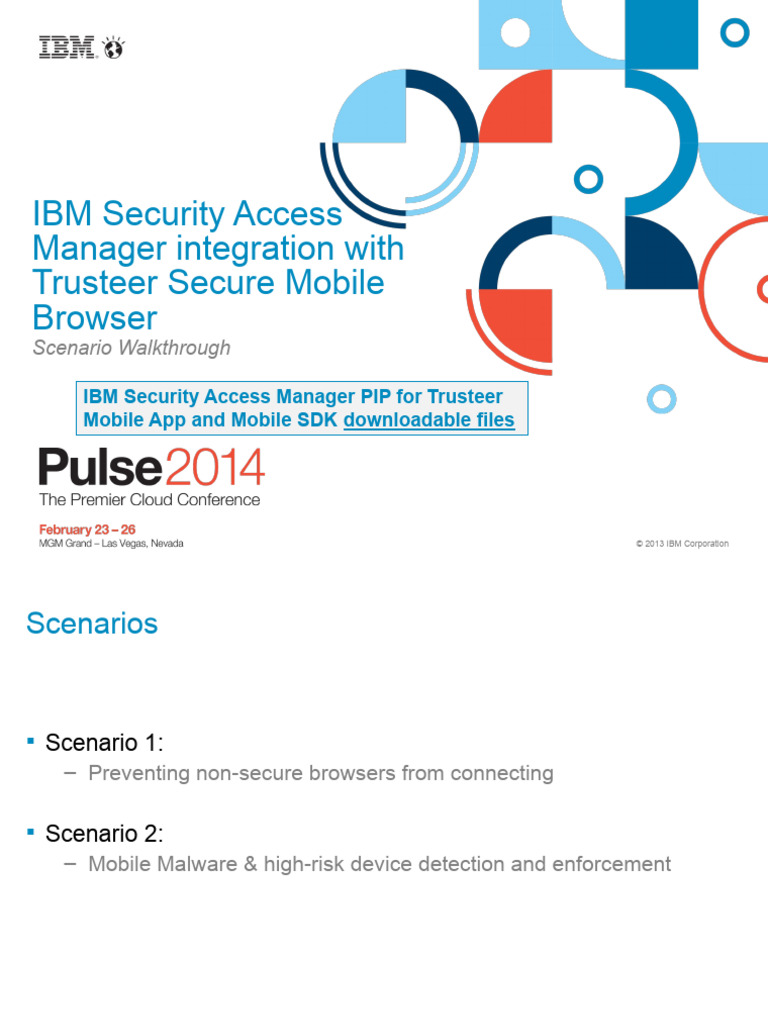 IBM

IBM Security Access Manager integration with Trusteer Secure Mobile Browser

Scenario Walkthrough

IBM Security Access Manager PIP for Trusteer Mobile App and Mobile SDK downloadable files

Pulse2014
The Premier Cloud Conference

February 23 – 26
MGM Grand – Las Vegas, Nevada

© 2013 IBM Corporation

Scenarios

▪ Scenario 1:
– Preventing non-secure browsers from connecting

▪ Scenario 2:
– Mobile Malware & high-risk device detection and enforcement